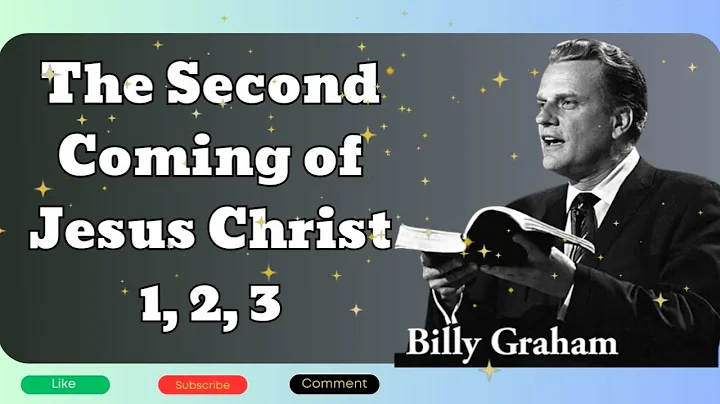 The Second Coming of Jesus Christ 1, 2, 3

Billy Graham

Like

Subscribe

Comment